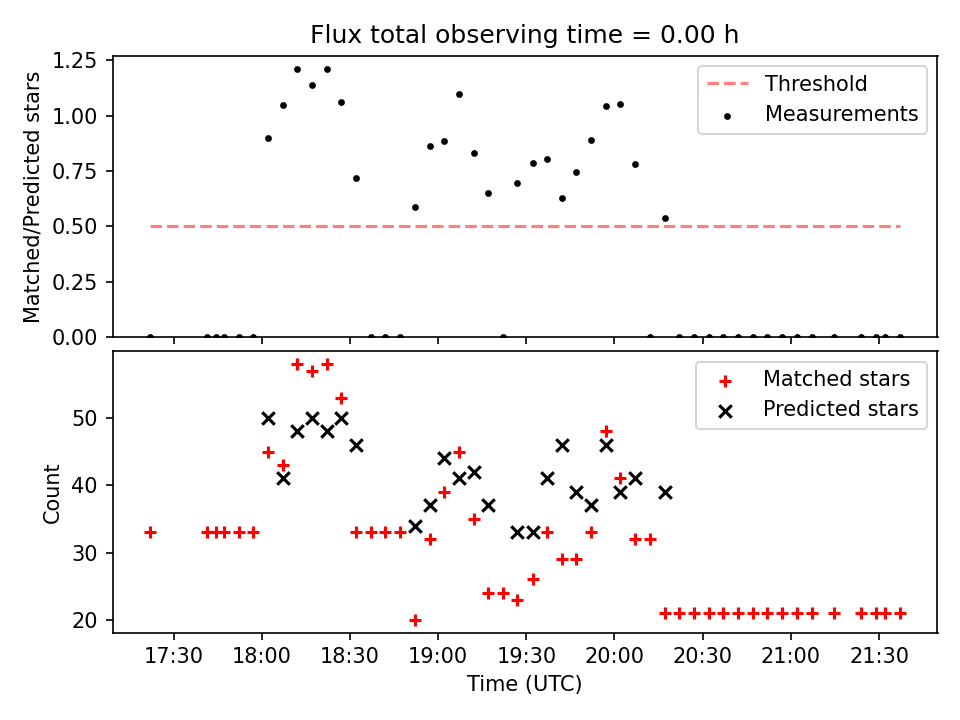 Flux total observing time = 0.00 h

Matched/Predicted stars

1.25
1.00
0.75
0.50
0.25
0.00

Threshold
Measurements

Count

50
40
30
20

Matched stars
Predicted stars

17:30
18:00
18:30
19:00
19:30
20:00
20:30
21:00
21:30

Time (UTC)